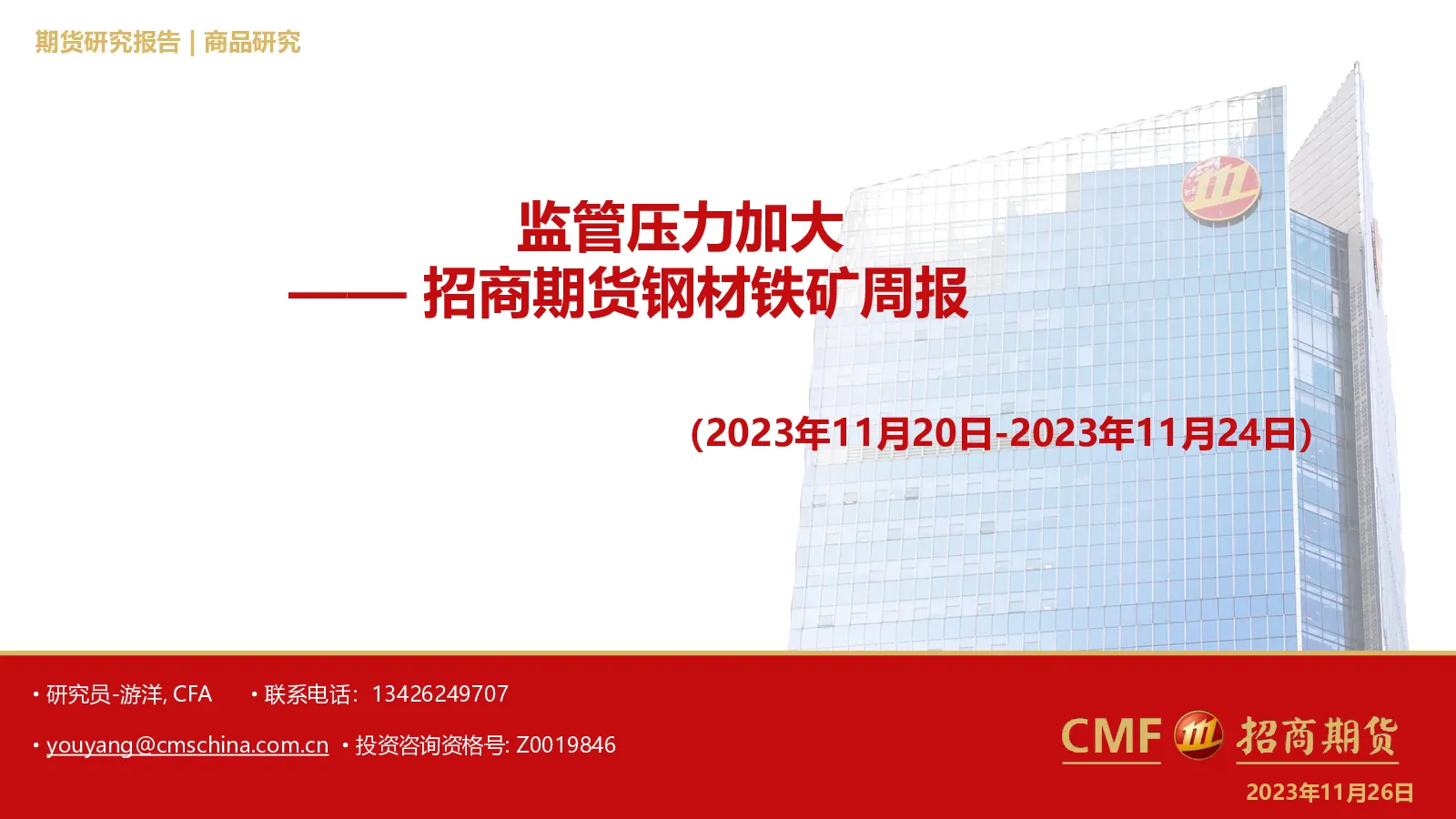 期货研究报告 | 商品研究

监管压力加大

—— 招商期货钢材铁矿周报

(2023年11月20日-2023年11月24日)

• 研究员-游洋, CFA • 联系电话：13426249707

• youyang@cmschina.com.cn • 投资咨询资格号: Z0019846

CMF 招商期货

2023年11月26日